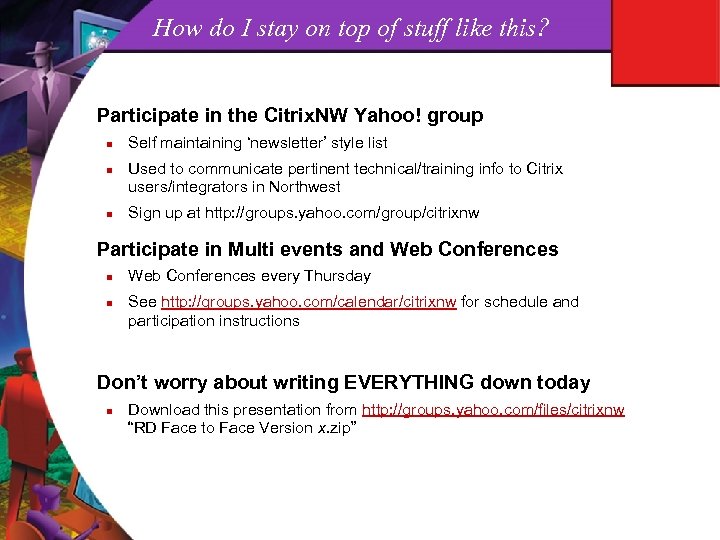 How do I stay on top of stuff like this?

Participate in the CitrixNW Yahoo! group

- Self maintaining 'newsletter' style list
- Used to communicate pertinent technical/training info to Citrix users/integrators in Northwest
- Sign up at http://groups.yahoo.com/group/citrixnw

Participate in Multi events and Web Conferences

- Web Conferences every Thursday
- See http://groups.yahoo.com/calendar/citrixnw for schedule and participation instructions

Don't worry about writing EVERYTHING down today

- Download this presentation from http://groups.yahoo.com/files/citrixnw "RD Face to Face Version x.zip"